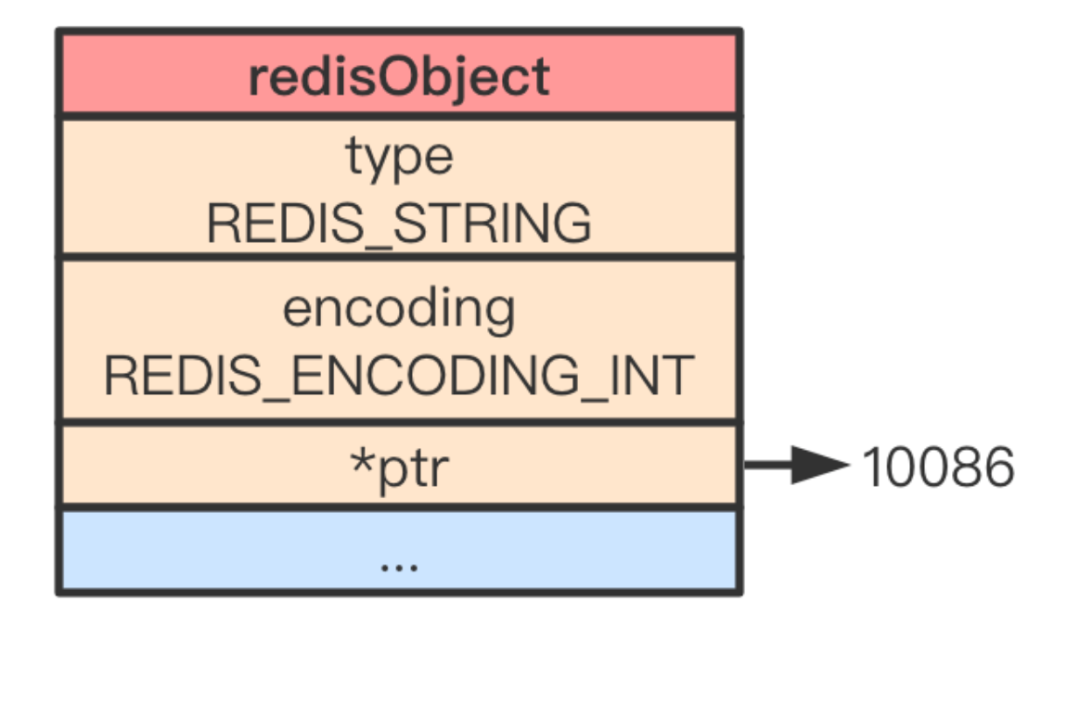 redisObject

type
REDIS_STRING

encoding
REDIS_ENCODING_INT

*ptr

10086

...